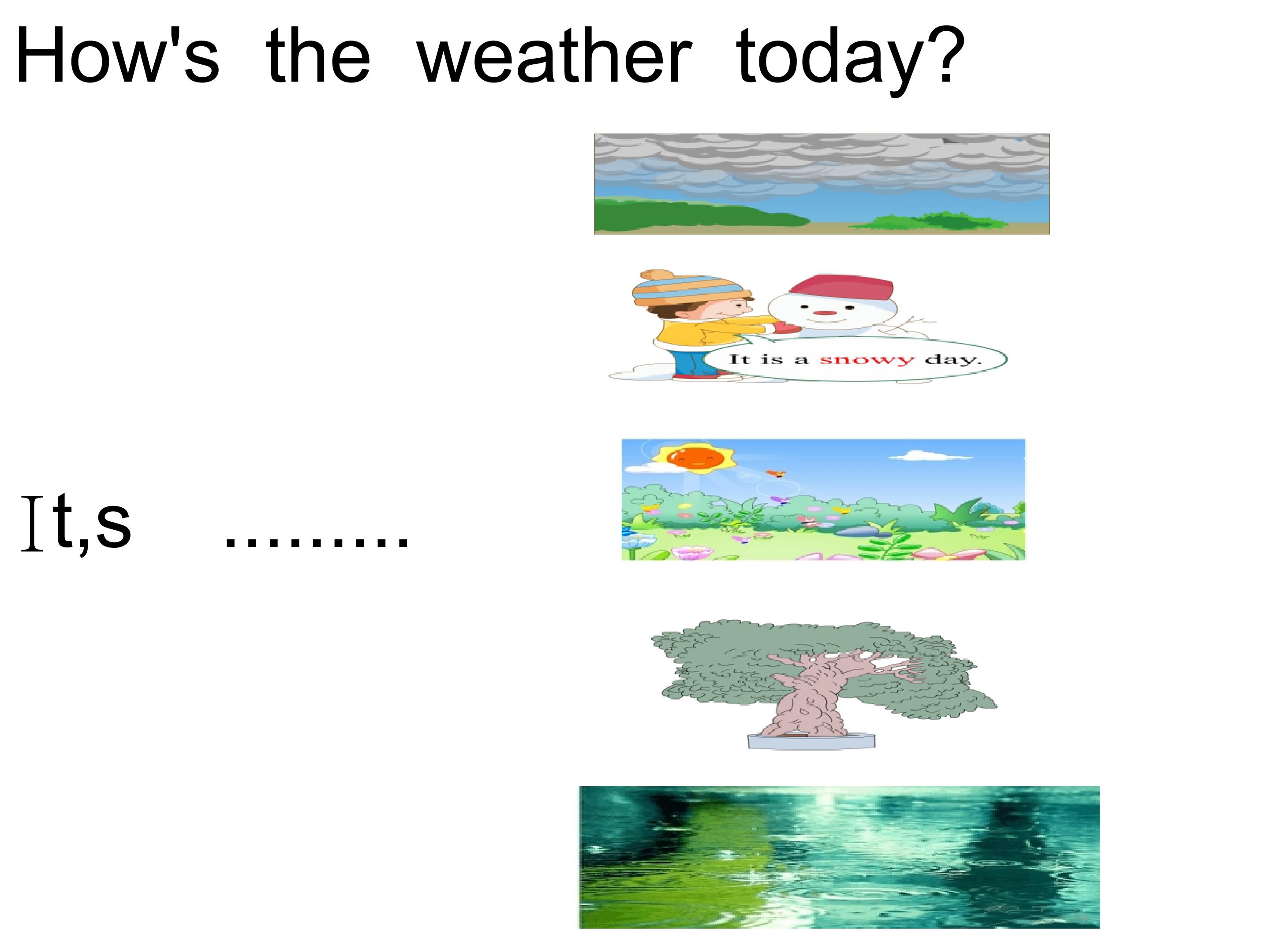 How's the weather today?

It is a snowy day.

It,s .........